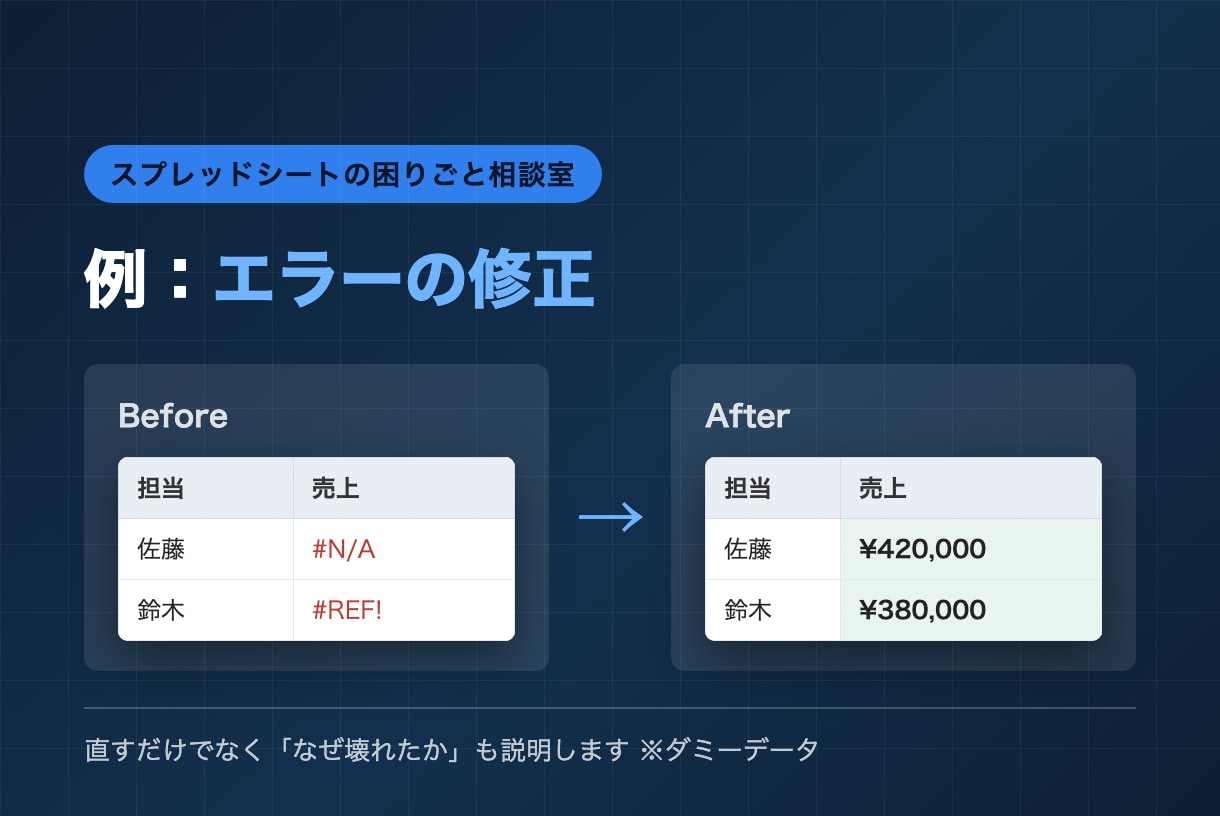 スプレッドシートの困りごと相談室

例：エラーの修正

Before

| 担当 | 売上 |
|---|---|
| 佐藤 | #N/A |
| 鈴木 | #REF! |

→

After

| 担当 | 売上 |
|---|---|
| 佐藤 | ¥420,000 |
| 鈴木 | ¥380,000 |

直すだけでなく「なぜ壊れたか」も説明します ※ダミーデータ